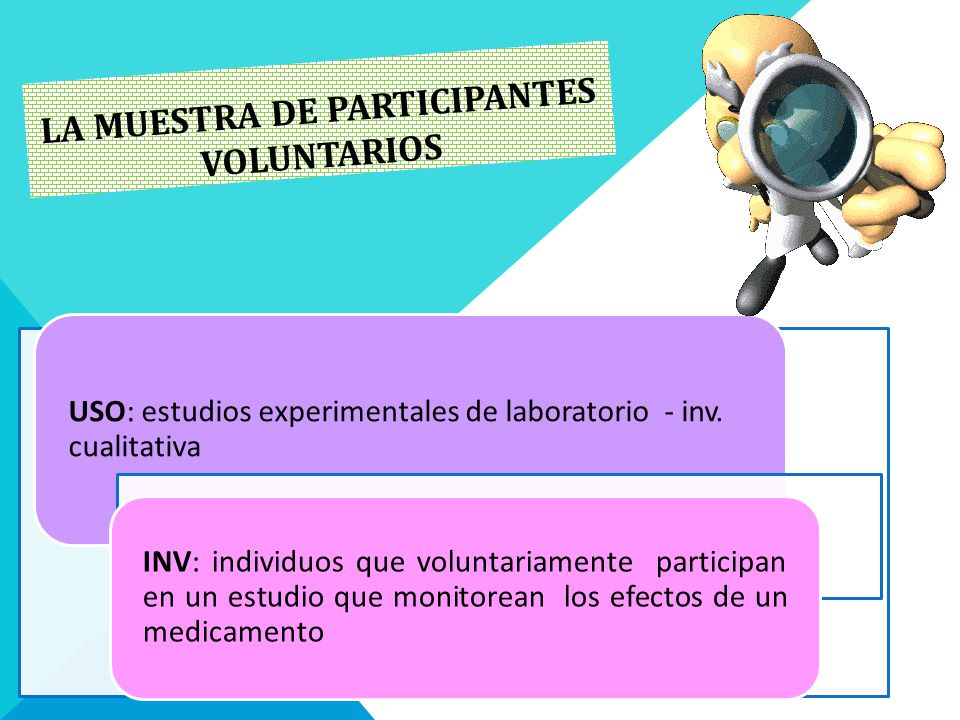 LA MUESTRA DE PARTICIPANTES VOLUNTARIOS

USO: estudios experimentales de laboratorio - inv. cualitativa

INV: individuos que voluntariamente participan en un estudio que monitorean los efectos de un medicamento